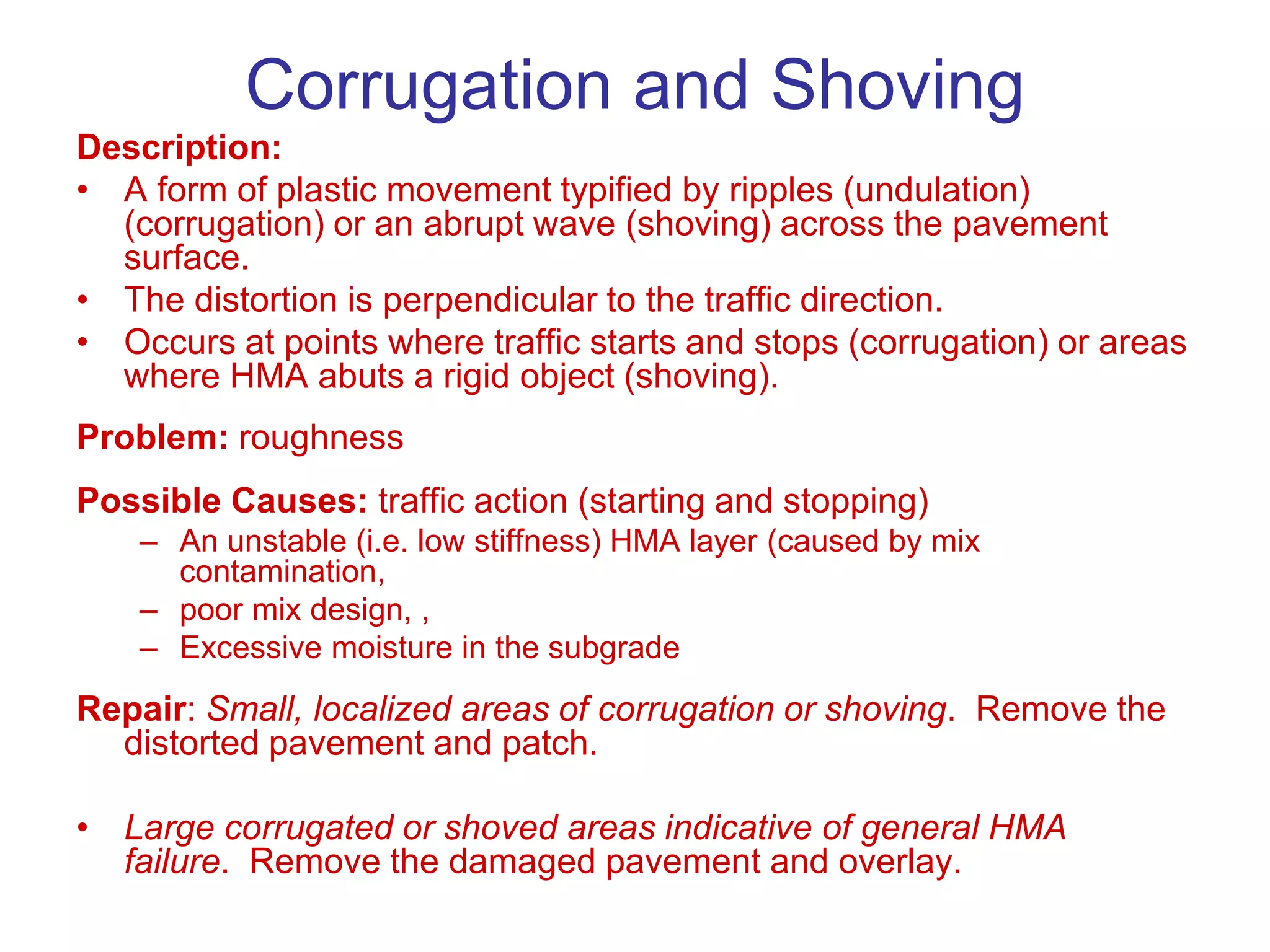 Corrugation and Shoving

Description:

• A form of plastic movement typified by ripples (undulation) (corrugation) or an abrupt wave (shoving) across the pavement surface.
• The distortion is perpendicular to the traffic direction.
• Occurs at points where traffic starts and stops (corrugation) or areas where HMA abuts a rigid object (shoving).

Problem: roughness

Possible Causes: traffic action (starting and stopping)
– An unstable (i.e. low stiffness) HMA layer (caused by mix contamination,
– poor mix design, ,
– Excessive moisture in the subgrade

Repair: Small, localized areas of corrugation or shoving. Remove the distorted pavement and patch.

• Large corrugated or shoved areas indicative of general HMA failure. Remove the damaged pavement and overlay.